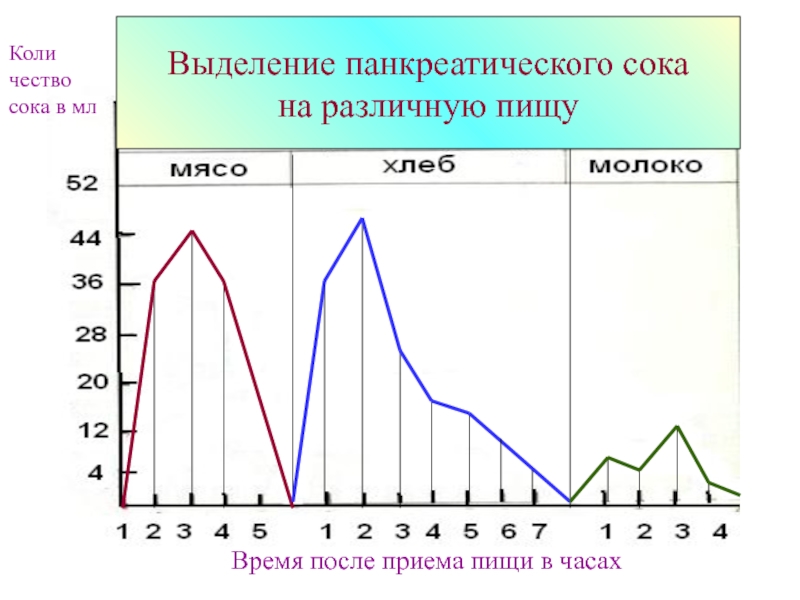 Коли чество сока в мл

Выделение панкреатического сока на различную пищу

мясо

хлеб

молоко

52
44
36
28
20
12
4

1 2 3 4 5

1 2 3 4 5 6 7

1 2 3 4

Время после приема пищи в часах